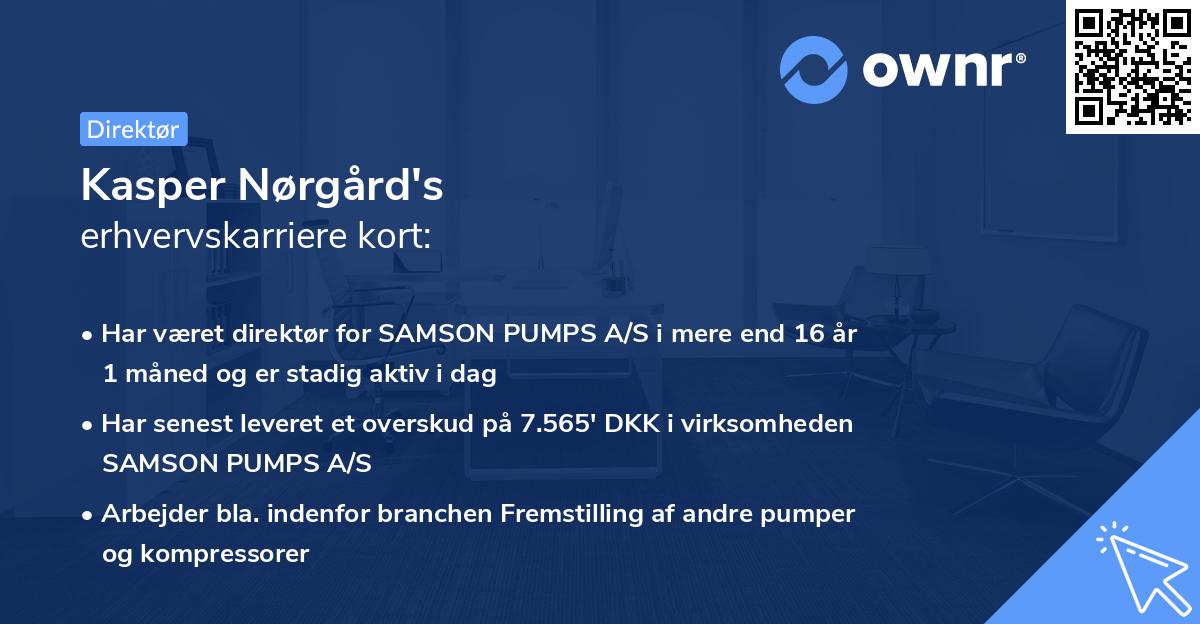 ownr®

Direktør

Kasper Nørgård's
erhvervskarriere kort:

• Har været direktør for SAMSON PUMPS A/S i mere end 16 år 1 måned og er stadig aktiv i dag

• Har senest leveret et overskud på 7.565' DKK i virksomheden SAMSON PUMPS A/S

• Arbejder bla. indenfor branchen Fremstilling af andre pumper og kompressorer